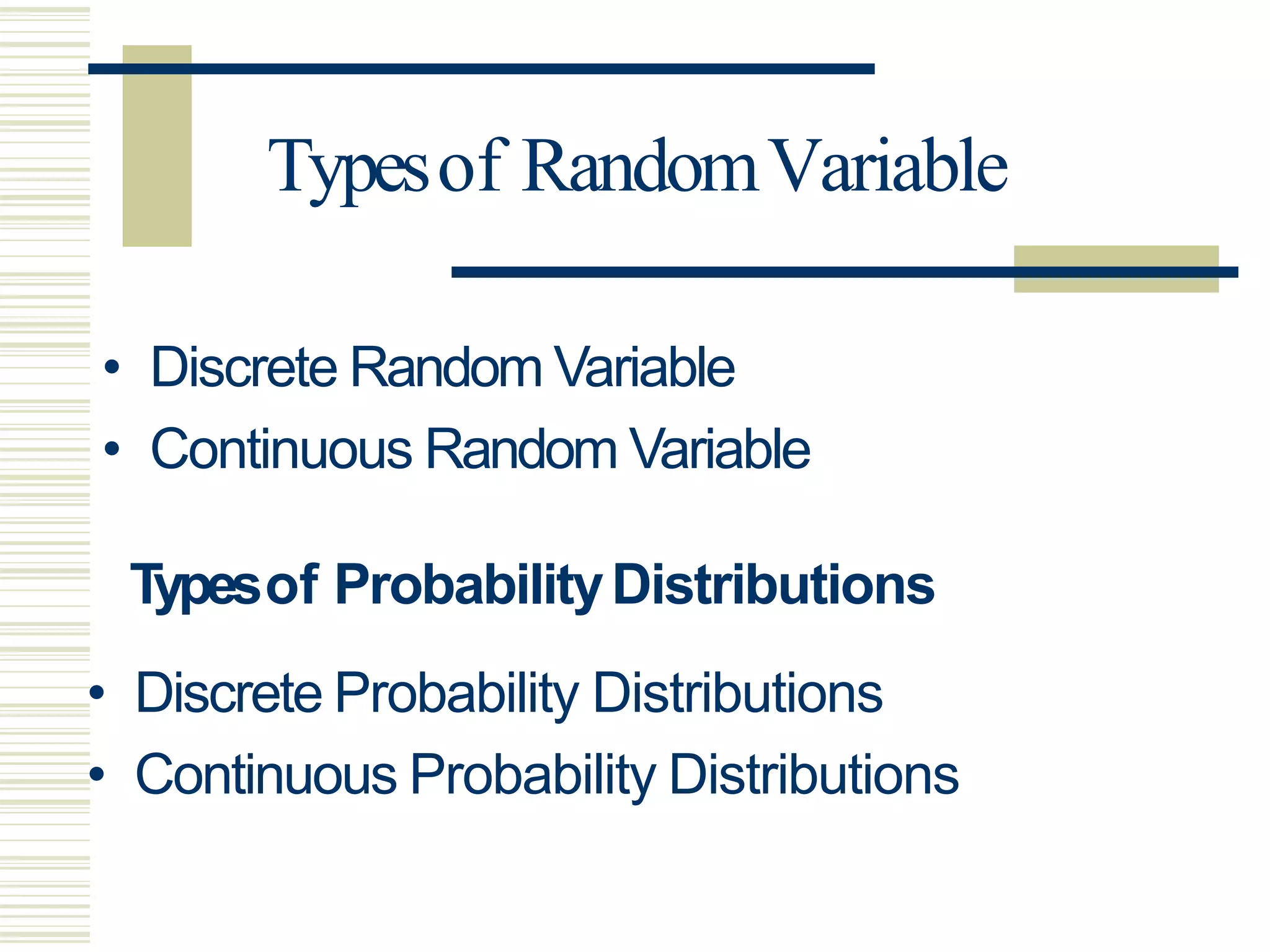 Types of Random Variable

• Discrete Random Variable
• Continuous Random Variable

Types of Probability Distributions

• Discrete Probability Distributions
• Continuous Probability Distributions